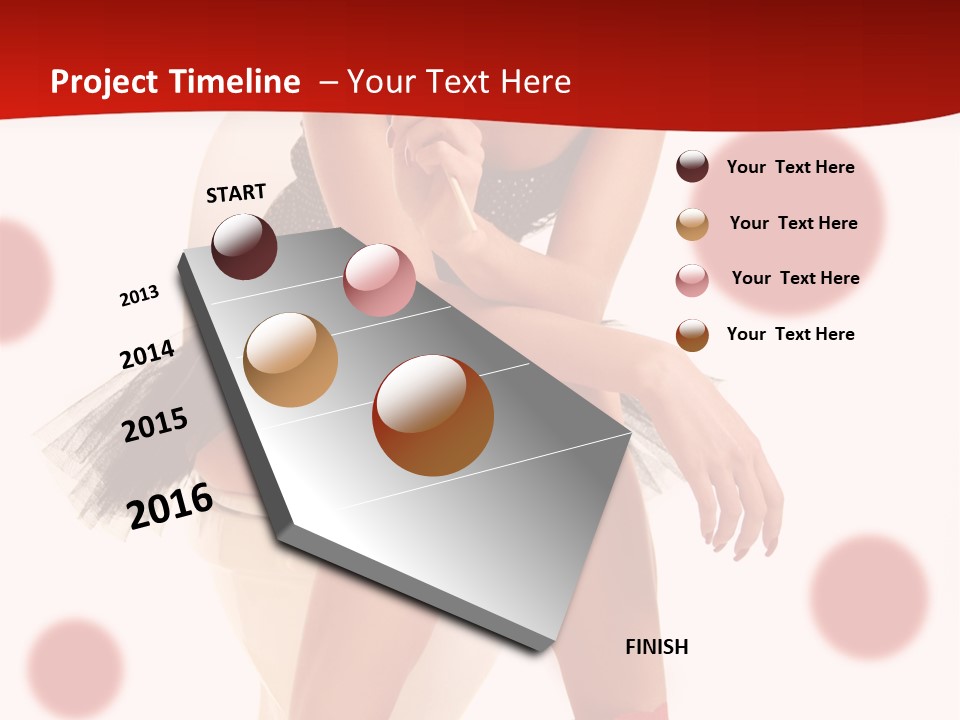 Project Timeline – Your Text Here

START

2013

2014

2015

2016

FINISH

Your Text Here

Your Text Here

Your Text Here

Your Text Here